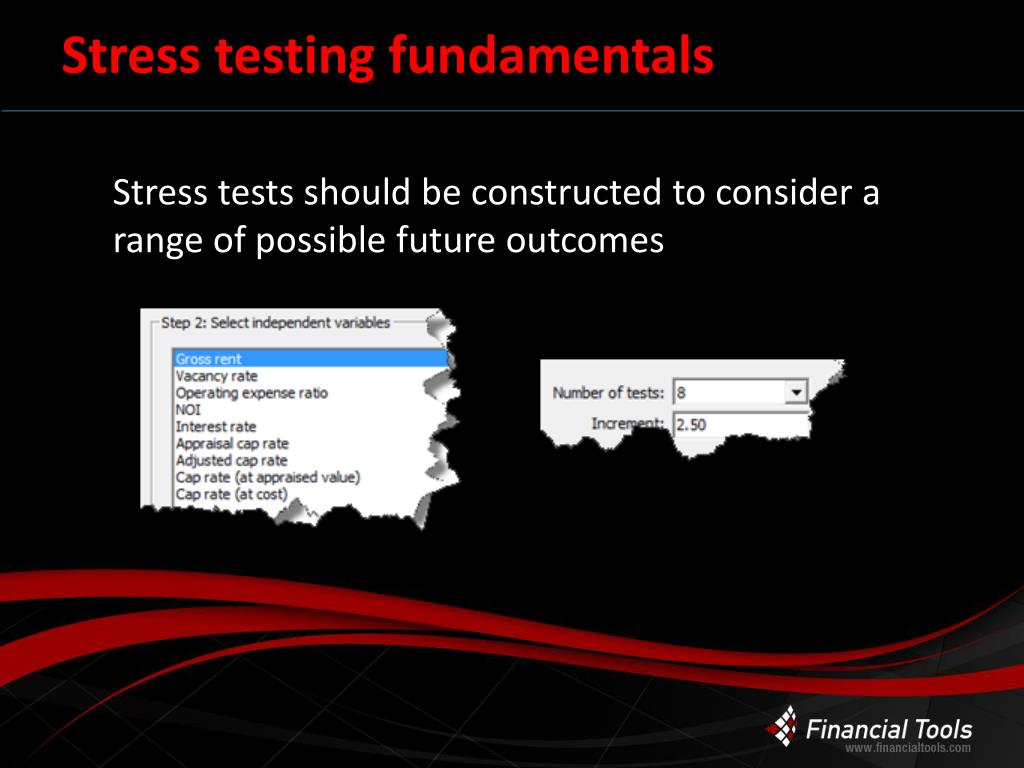 Stress testing fundamentals

Stress tests should be constructed to consider a range of possible future outcomes

Step 2: Select independent variables

Gross rent
Vacancy rate
Operating expense ratio
NOI
Interest rate
Appraisal cap rate
Adjusted cap rate
Cap rate (at appraised value)
Cap rate (at cost)

Number of tests: 8

Increment: 2.50

Financial Tools
www.financialtools.com